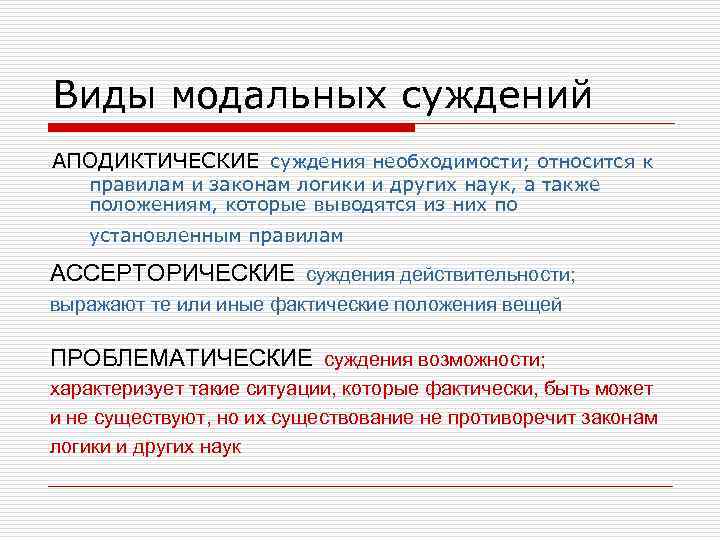 Виды модальных суждений

АПОДИКТИЧЕСКИЕ суждения необходимости; относится к правилам и законам логики и других наук, а также положениям, которые выводятся из них по установленным правилам

АССЕРТОРИЧЕСКИЕ суждения действительности; выражают те или иные фактические положения вещей

ПРОБЛЕМАТИЧЕСКИЕ суждения возможности; характеризует такие ситуации, которые фактически, быть может и не существуют, но их существование не противоречит законам логики и других наук